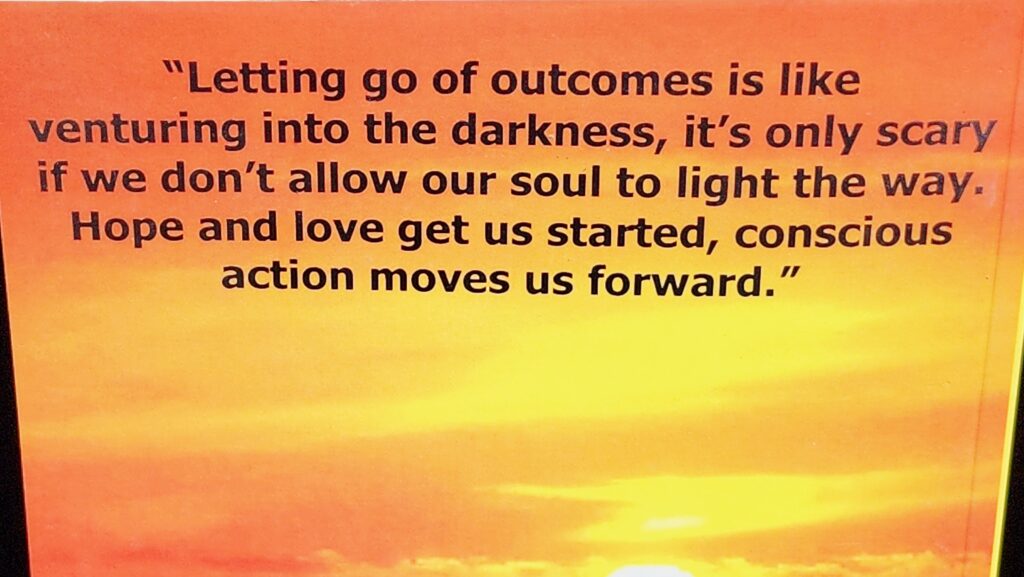 “Letting go of outcomes is like venturing into the darkness, it’s only scary if we don’t allow our soul to light the way. Hope and love get us started, conscious action moves us forward.”